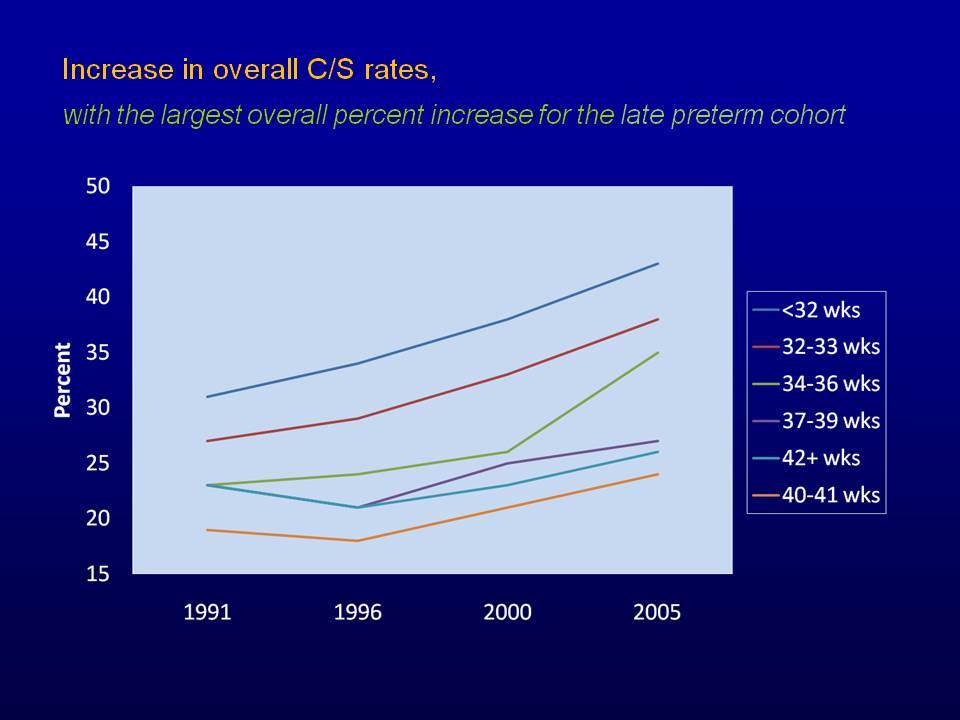 Increase in overall C/S rates,
with the largest overall percent increase for the late preterm cohort

50
45
40
35
30
25
20
15

Percent

1991
1996
2000
2005

<32 wks
32-33 wks
34-36 wks
37-39 wks
42+ wks
40-41 wks